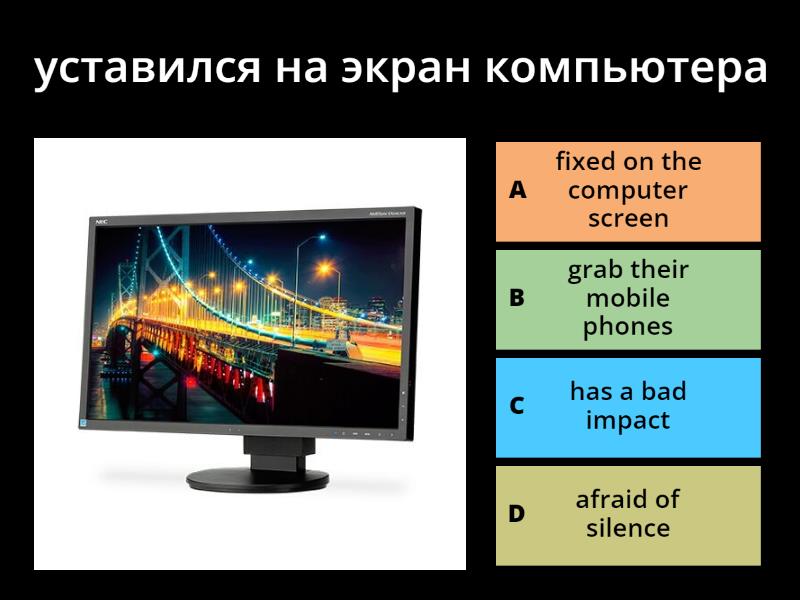 уставился на экран компьютера

NEC

A fixed on the computer screen

B grab their mobile phones

C has a bad impact

D afraid of silence